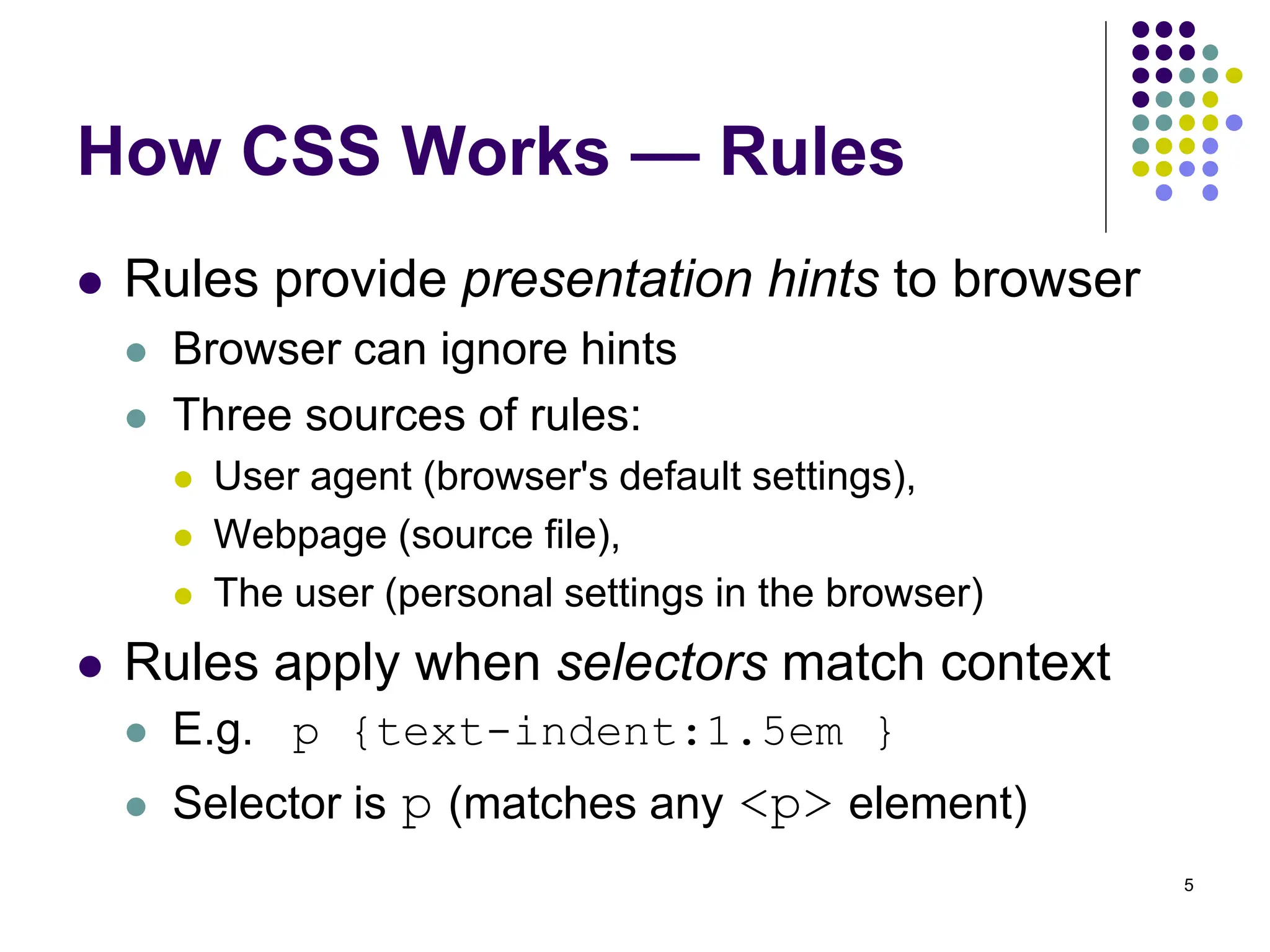 How CSS Works — Rules

- Rules provide presentation hints to browser
  - Browser can ignore hints
  - Three sources of rules:
    - User agent (browser's default settings),
    - Webpage (source file),
    - The user (personal settings in the browser)
- Rules apply when selectors match context
  - E.g. p {text-indent:1.5em }
  - Selector is p (matches any <p> element)

5